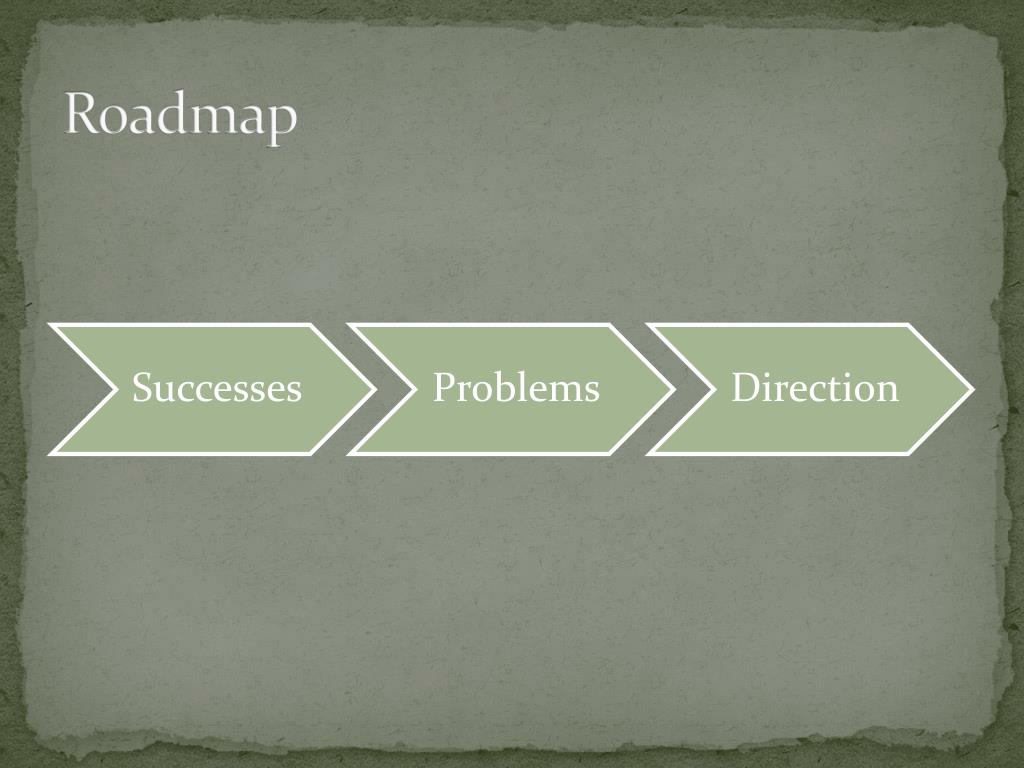 Roadmap

Successes

Problems

Direction